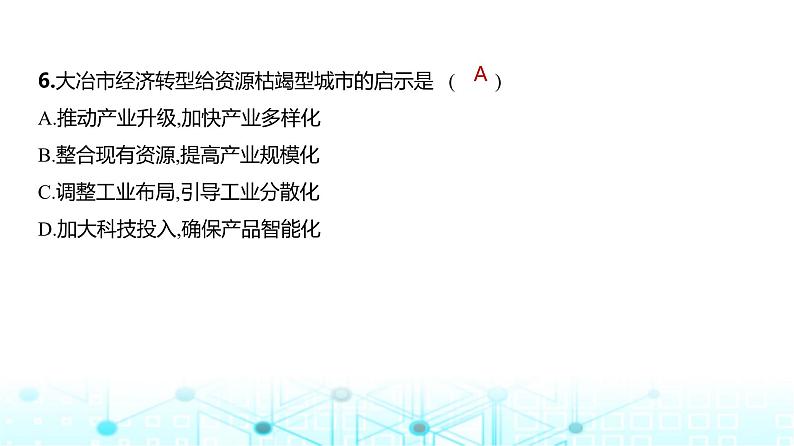 6.大冶市经济转型给资源枯竭型城市的启示是 （ A ）
A.推动产业升级,加快产业多样化
B.整合现有资源,提高产业规模化
C.调整工业布局,引导工业分散化
D.加大科技投入,确保产品智能化